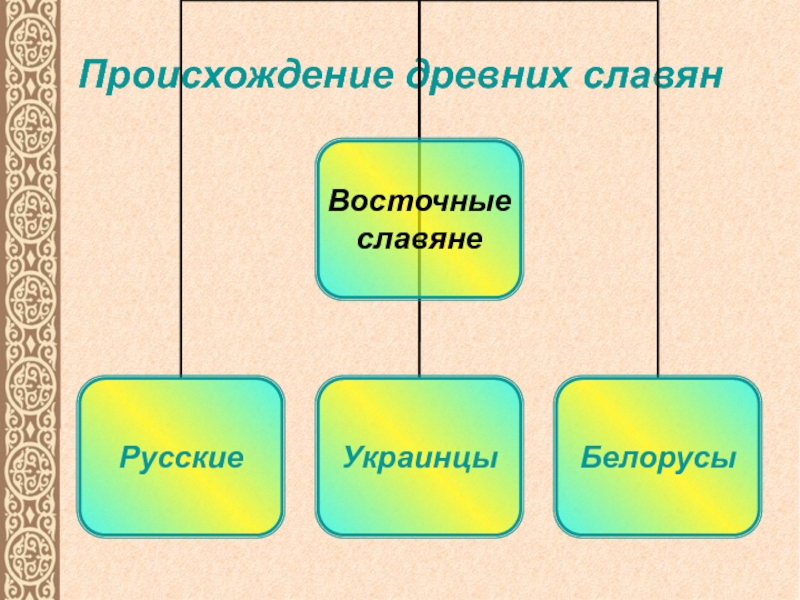 Происхождение древних славян

Восточные славяне

Русские

Украинцы

Белорусы